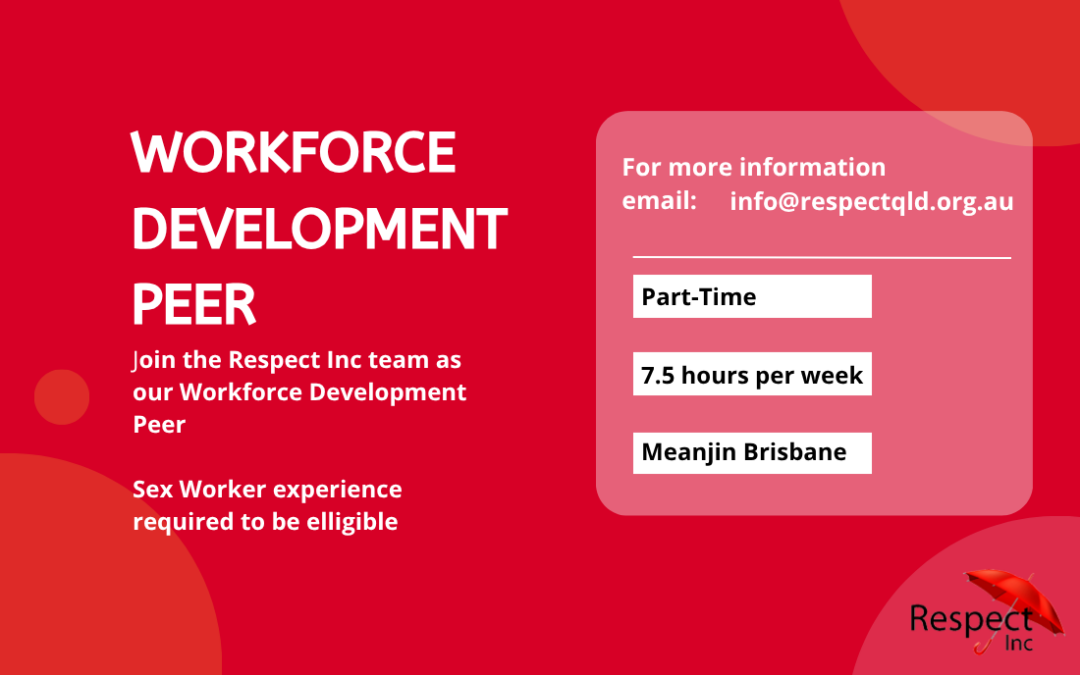 WORKFORCE DEVELOPMENT PEER

Join the Respect Inc team as our Workforce Development Peer

Sex Worker experience required to be elligible

For more information
email: info@respectqld.org.au

Part-Time

7.5 hours per week

Meanjin Brisbane

Respect Inc